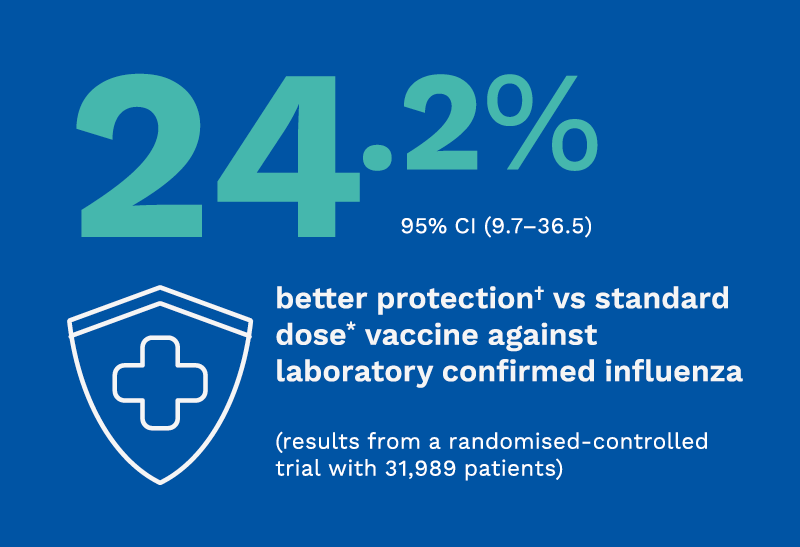 24.2%

95% CI (9.7–36.5)

better protection† vs standard dose* vaccine against laboratory confirmed influenza

(results from a randomised-controlled trial with 31,989 patients)